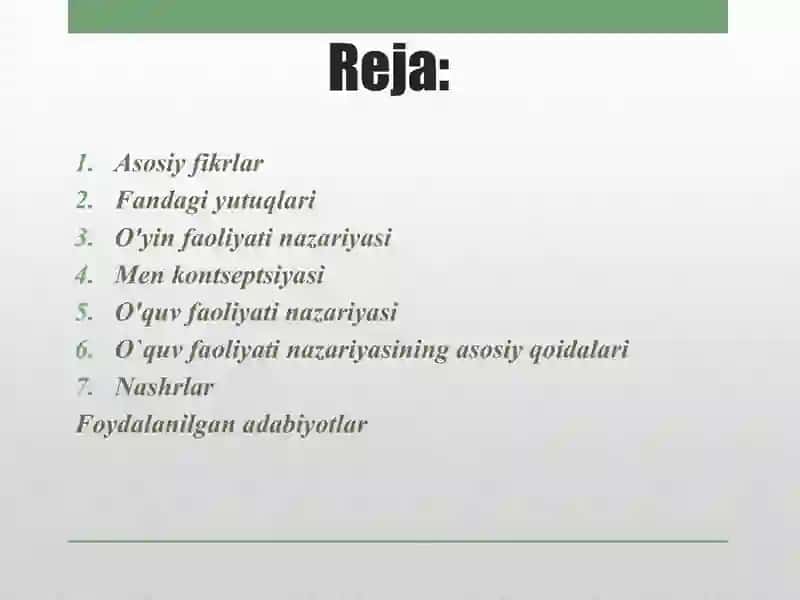 Reja:

1. Asosiy fikrlar
2. Fandagi yutuqlari
3. O'yin faoliyati nazariyasi
4. Men kontseptsiyasi
5. O'quv faoliyati nazariyasi
6. O`quv faoliyati nazariyasining asosiy qoidalari
7. Nashrlar
Foydalanilgan adabiyotlar